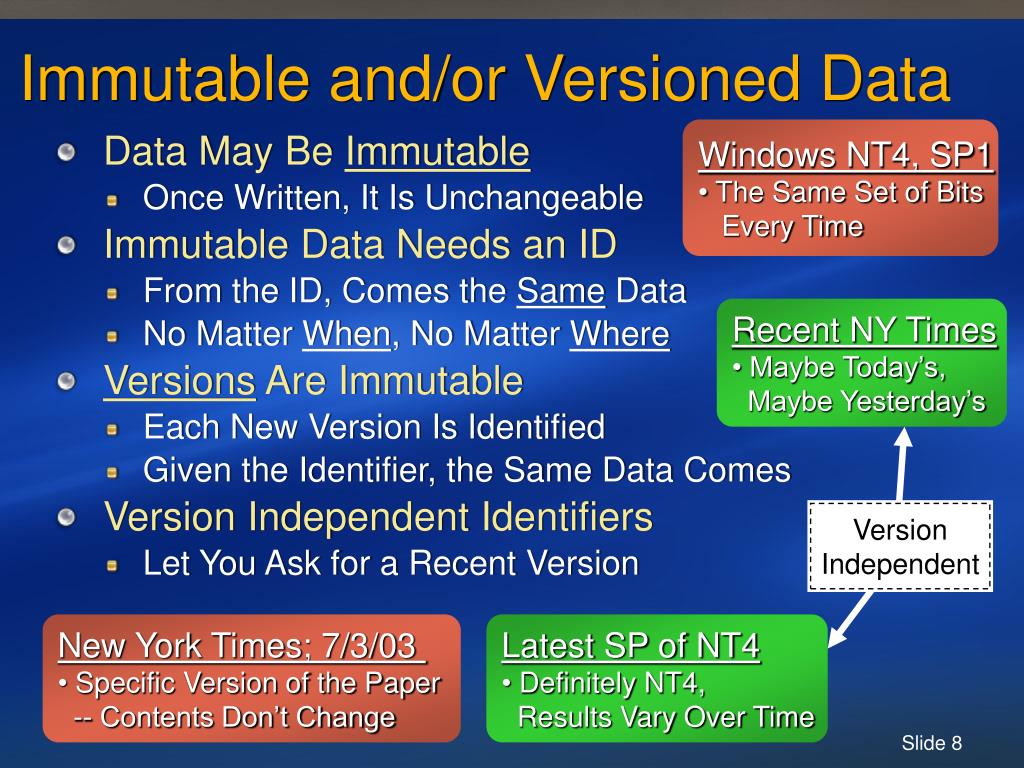 Immutable and/or Versioned Data

Data May Be Immutable

Once Written, It Is Unchangeable

Immutable Data Needs an ID

From the ID, Comes the Same Data

No Matter When, No Matter Where

Versions Are Immutable

Each New Version Is Identified

Given the Identifier, the Same Data Comes

Version Independent Identifiers

Let You Ask for a Recent Version

Windows NT4, SP1
• The Same Set of Bits Every Time

Recent NY Times
• Maybe Today's, Maybe Yesterday's

Version Independent

New York Times; 7/3/03
• Specific Version of the Paper -- Contents Don't Change

Latest SP of NT4
• Definitely NT4, Results Vary Over Time

Slide 8